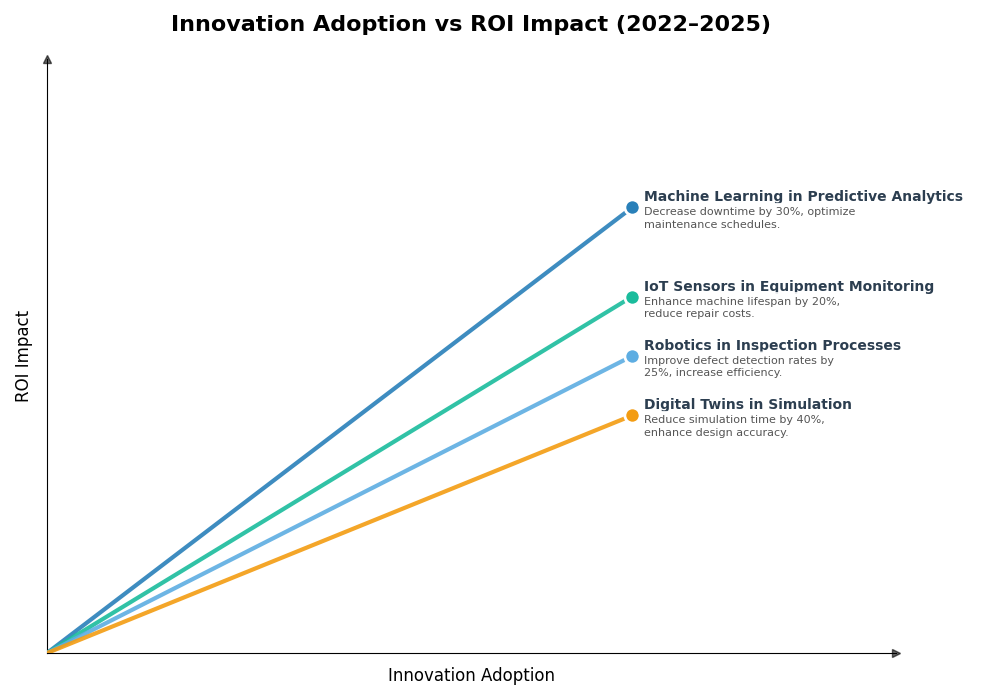 Innovation Adoption vs ROI Impact (2022–2025)

ROI Impact

Machine Learning in Predictive Analytics
Decrease downtime by 30%, optimize maintenance schedules.

IoT Sensors in Equipment Monitoring
Enhance machine lifespan by 20%, reduce repair costs.

Robotics in Inspection Processes
Improve defect detection rates by 25%, increase efficiency.

Digital Twins in Simulation
Reduce simulation time by 40%, enhance design accuracy.

Innovation Adoption